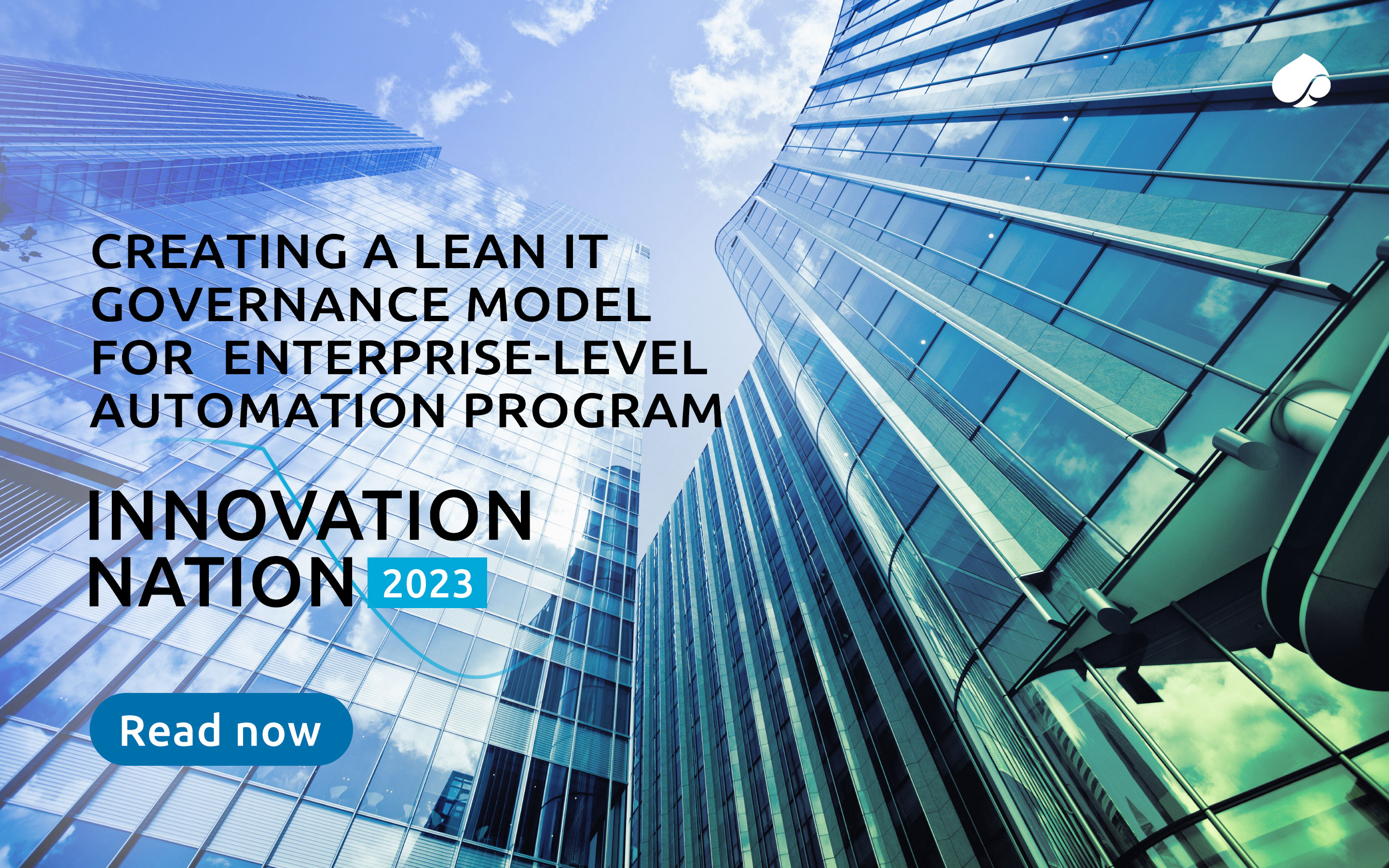 CREATING A LEAN IT GOVERNANCE MODEL FOR ENTERPRISE-LEVEL AUTOMATION PROGRAM

INNOVATION NATION 2023

Read now